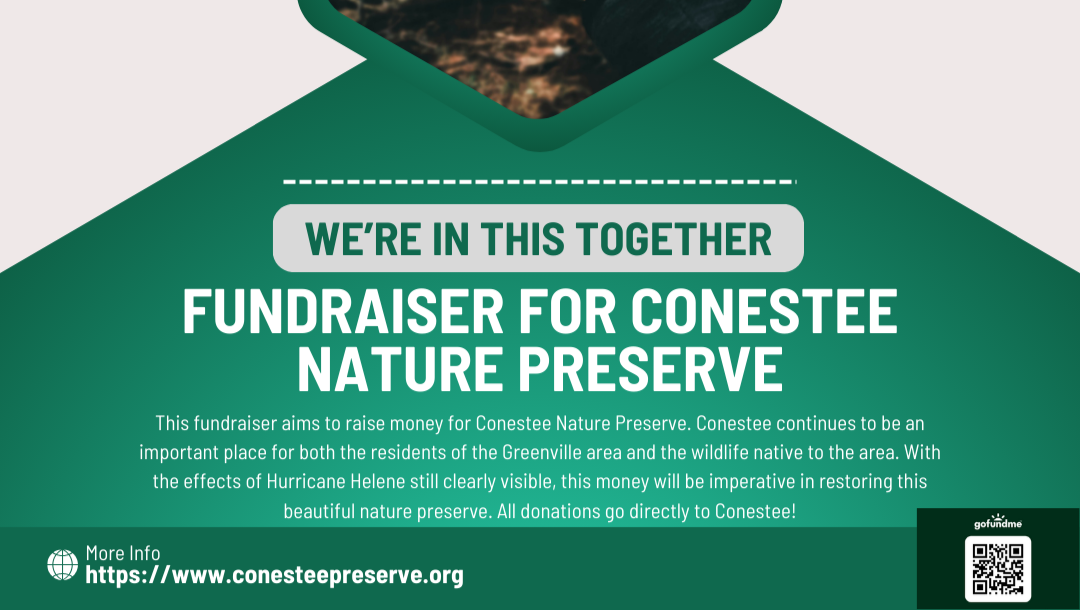 WE'RE IN THIS TOGETHER

FUNDRAISER FOR CONESTEE NATURE PRESERVE

This fundraiser aims to raise money for Conestee Nature Preserve. Conestee continues to be an important place for both the residents of the Greenville area and the wildlife native to the area. With the effects of Hurricane Helene still clearly visible, this money will be imperative in restoring this beautiful nature preserve. All donations go directly to Conestee!

More Info
https://www.conesteepreserve.org

gofundme